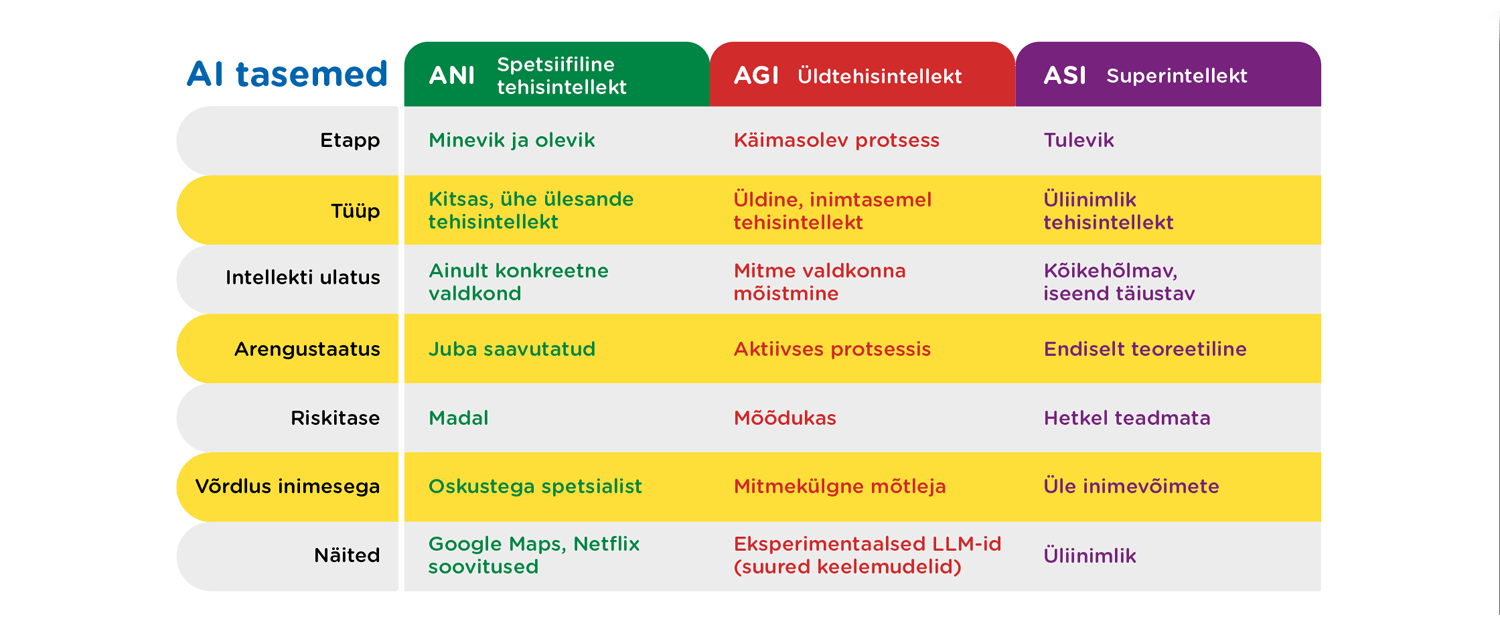 | AI tasemed | ANI Spetsiifiline tehisintellekt | AGI Üldtehisintellekt | ASI Superintellekt |
|---|---|---|---|
| Etapp | Minevik ja olevik | Käimasolev protsess | Tulevik |
| Tüüp | Kitsas, ühe ülesande tehisintellekt | Üldine, inimtasemel tehisintellekt | Üliinimlik tehisintellekt |
| Intellekti ulatus | Ainult konkreetne valdkond | Mitme valdkonna mõistmine | Kõikehõlmav, iseend täiustav |
| Arengustaatus | Juba saavutatud | Aktiivses protsessis | Endiselt teoreetiline |
| Riskitase | Madal | Mõõdukas | Hetkel teadmata |
| Võrdlus inimesega | Oskustega spetsialist | Mitmekülgne mõtleja | Üle inimevõimete |
| Näited | Google Maps, Netflix soovitused | Eksperimentaalsed LLM-id (suured keelemudelid) | Üliinimlik |